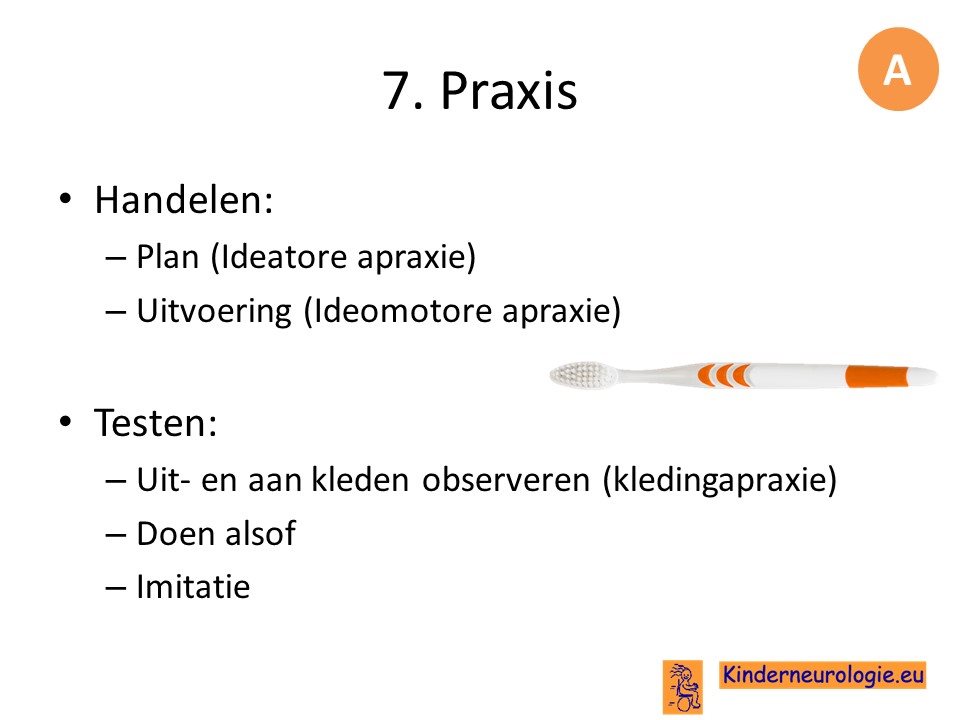 7. Praxis

A

• Handelen:
– Plan (Ideatore apraxie)
– Uitvoering (Ideomotore apraxie)

• Testen:
– Uit- en aan kleden observeren (kledingapraxie)
– Doen alsof
– Imitatie

Kinderneurologie.eu